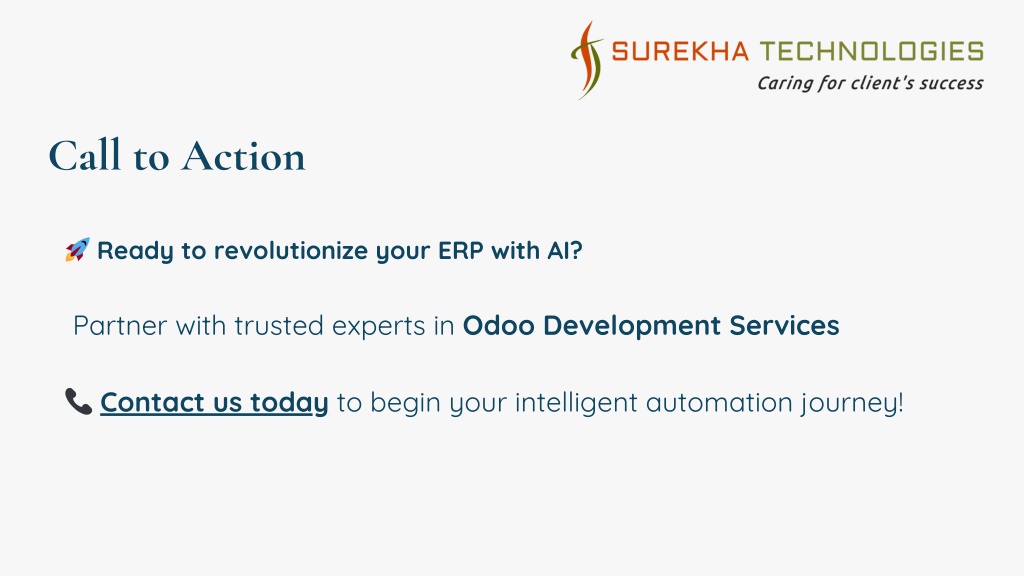 SUREKHA TECHNOLOGIES
Caring for client's success

Call to Action

🚀 Ready to revolutionize your ERP with AI?

Partner with trusted experts in Odoo Development Services

📞 Contact us today to begin your intelligent automation journey!